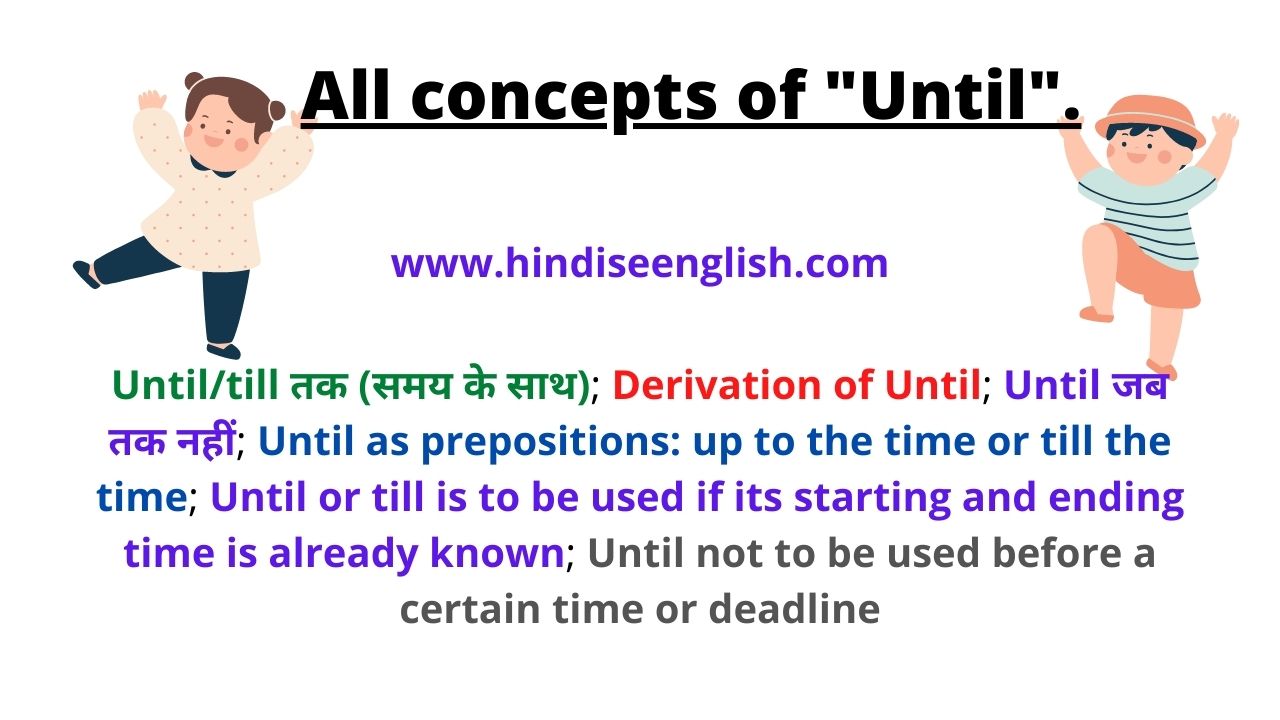 All concepts of "Until".

www.hindiseenglish.com

Until/till तक (समय के साथ); Derivation of Until; Until जब तक नहीं; Until as prepositions: up to the time or till the time; Until or till is to be used if its starting and ending time is already known; Until not to be used before a certain time or deadline